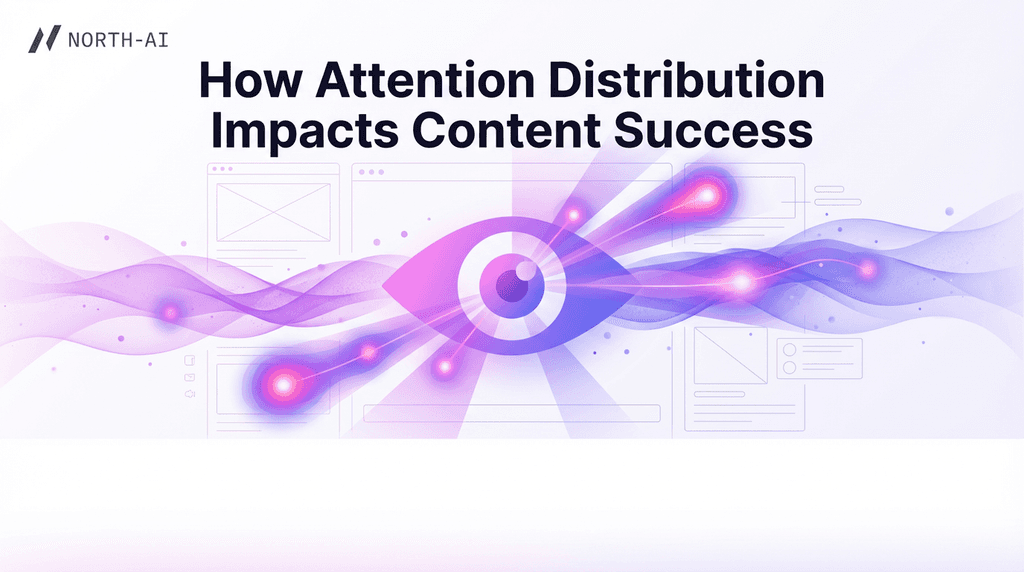 NORTH-AI

How Attention Distribution Impacts Content Success